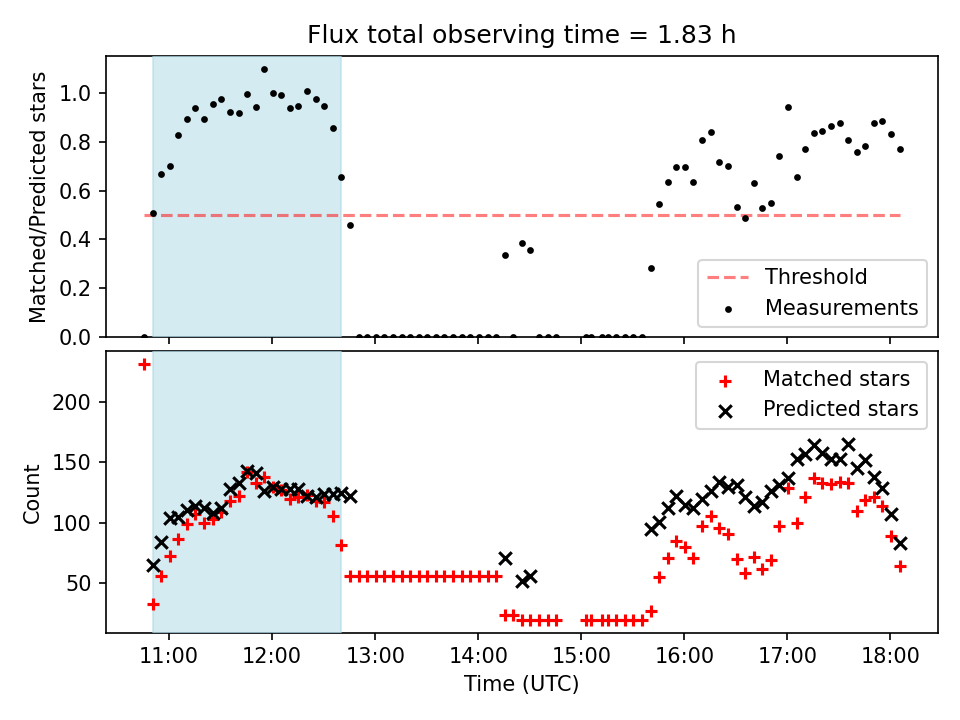 Flux total observing time = 1.83 h

Matched/Predicted stars

1.0
0.8
0.6
0.4
0.2
0.0

Threshold
Measurements

Count

200
150
100
50

Matched stars
Predicted stars

11:00
12:00
13:00
14:00
15:00
16:00
17:00
18:00

Time (UTC)